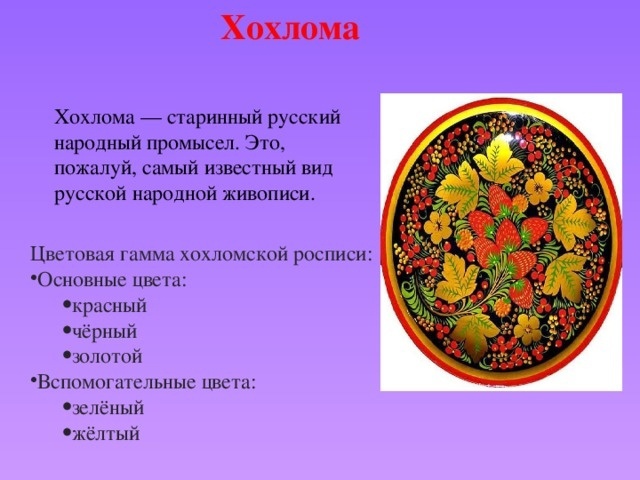 Хохлома

Хохлома — старинный русский народный промысел. Это, пожалуй, самый известный вид русской народной живописи.

Цветовая гамма хохломской росписи:
•Основные цвета:
•красный
•чёрный
•золотой
•Вспомогательные цвета:
•зелёный
•жёлтый